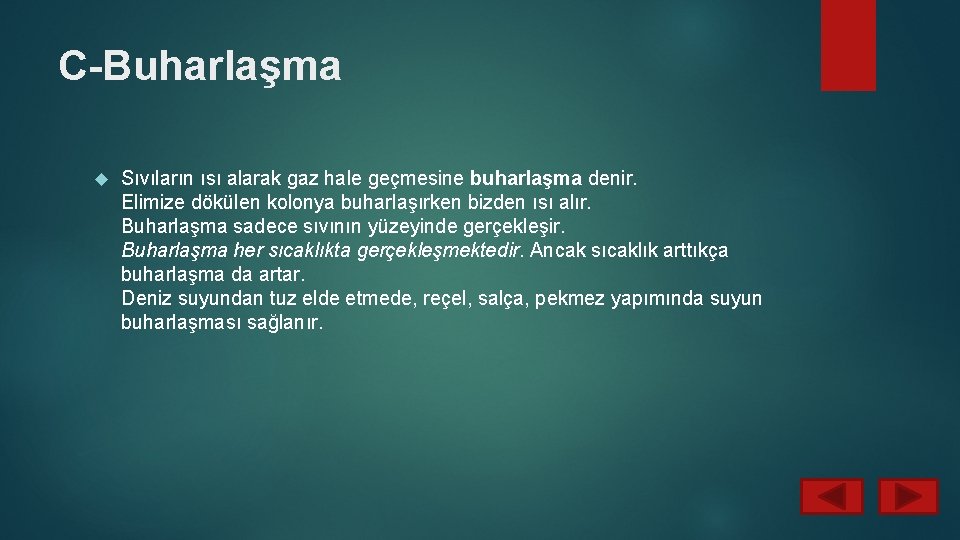 C-Buharlaşma

Sıvıların ısı alarak gaz hale geçmesine buharlaşma denir. Elimize dökülen kolonya buharlaşırken bizden ısı alır. Buharlaşma sadece sıvının yüzeyinde gerçekleşir. Buharlaşma her sıcaklıkta gerçekleşmektedir. Ancak sıcaklık arttıkça buharlaşma da artar. Deniz suyundan tuz elde etmede, reçel, salça, pekmez yapımında suyun buharlaşması sağlanır.